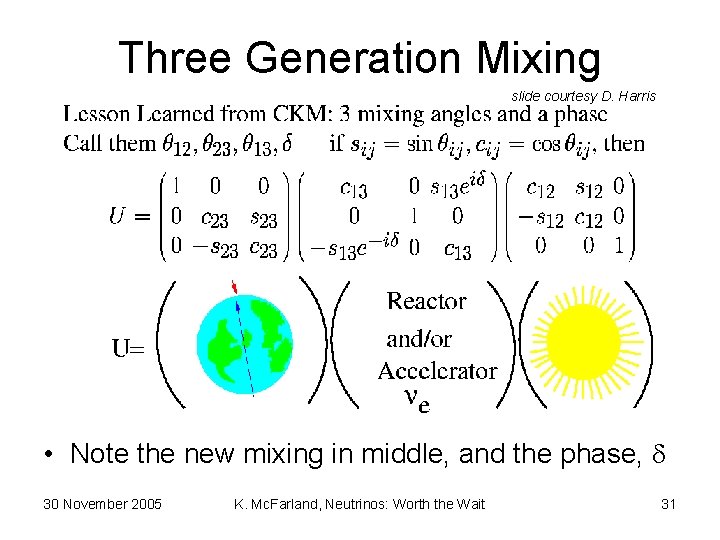 Three Generation Mixing

slide courtesy D. Harris

Lesson Learned from CKM: 3 mixing angles and a phase

Call them $\theta_{12}, \theta_{23}, \theta_{13}, \delta$ if $s_{ij} = \sin\theta_{ij}, c_{ij} = \cos\theta_{ij}$, then

$U = \begin{pmatrix} 1 & 0 & 0 \\ 0 & c_{23} & s_{23} \\ 0 & -s_{23} & c_{23} \end{pmatrix} \begin{pmatrix} c_{13} & 0 & s_{13}e^{i\delta} \\ 0 & 1 & 0 \\ -s_{13}e^{-i\delta} & 0 & c_{13} \end{pmatrix} \begin{pmatrix} c_{12} & s_{12} & 0 \\ -s_{12} & c_{12} & 0 \\ 0 & 0 & 1 \end{pmatrix}$

U=

Reactor and/or Accelerator $\nu_e$

• Note the new mixing in middle, and the phase, $\delta$

30 November 2005 K. McFarland, Neutrinos: Worth the Wait 31